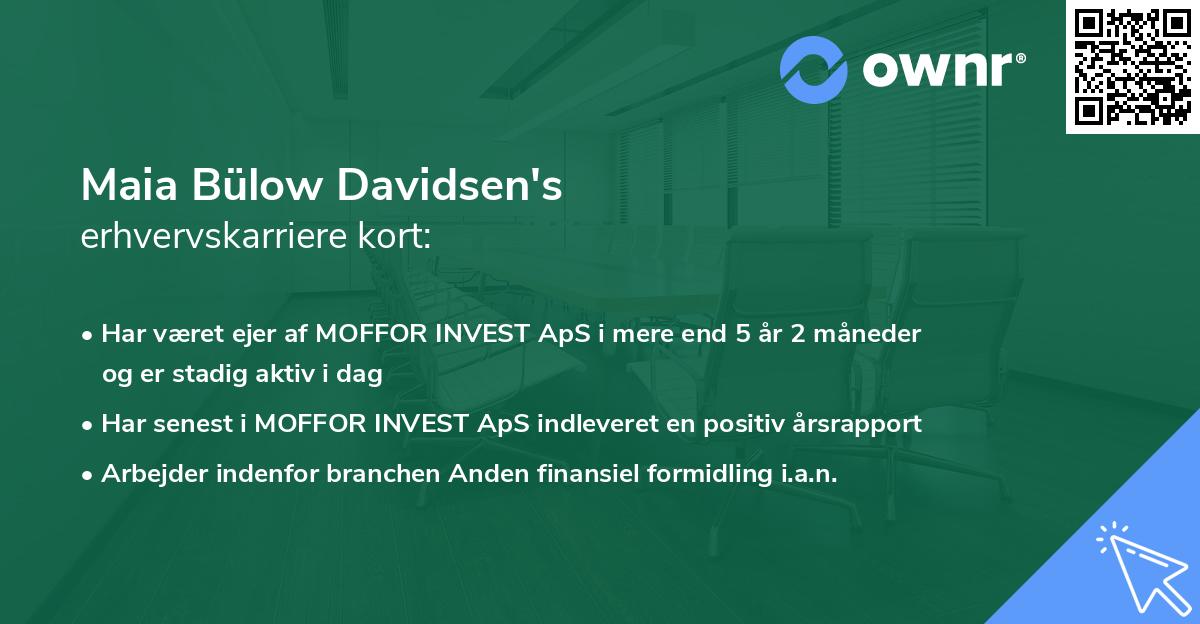 ownr®

Maia Bülow Davidsen's
erhvervskarriere kort:

• Har været ejer af MOFFOR INVEST ApS i mere end 5 år 2 måneder og er stadig aktiv i dag

• Har senest i MOFFOR INVEST ApS indleveret en positiv årsrapport

• Arbejder indenfor branchen Anden finansiel formidling i.a.n.